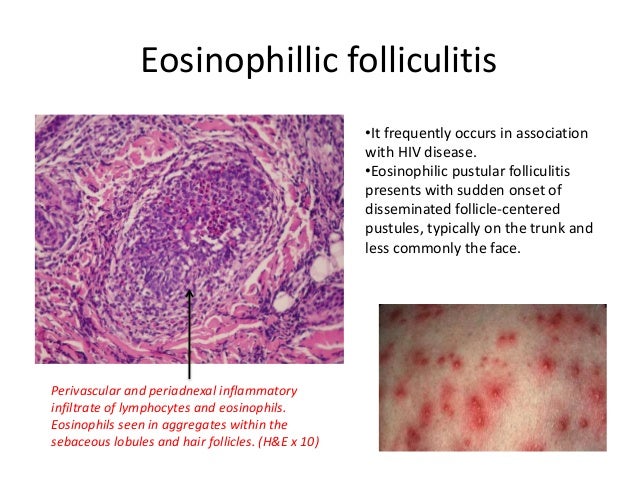 Eosinophillic folliculitis

•It frequently occurs in association with HIV disease.
•Eosinophilic pustular folliculitis presents with sudden onset of disseminated follicle-centered pustules, typically on the trunk and less commonly the face.

Perivascular and periadnexal inflammatory infiltrate of lymphocytes and eosinophils. Eosinophils seen in aggregates within the sebaceous lobules and hair follicles. (H&E x 10)